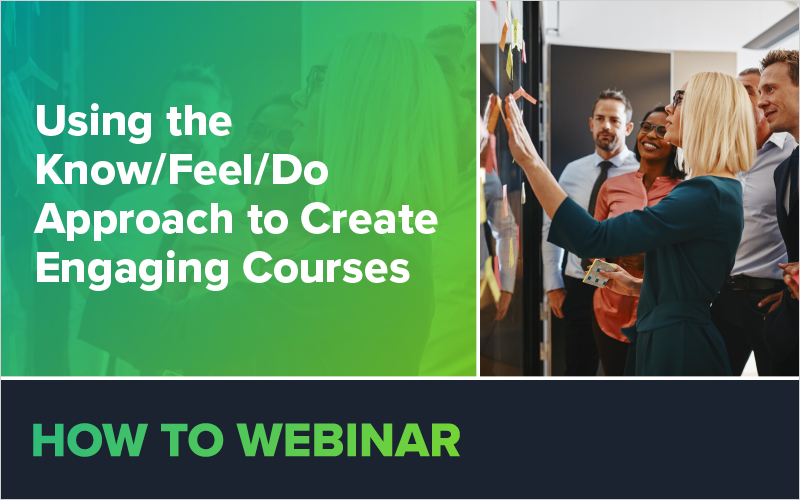 Using the Know/Feel/Do Approach to Create Engaging Courses

HOW TO WEBINAR